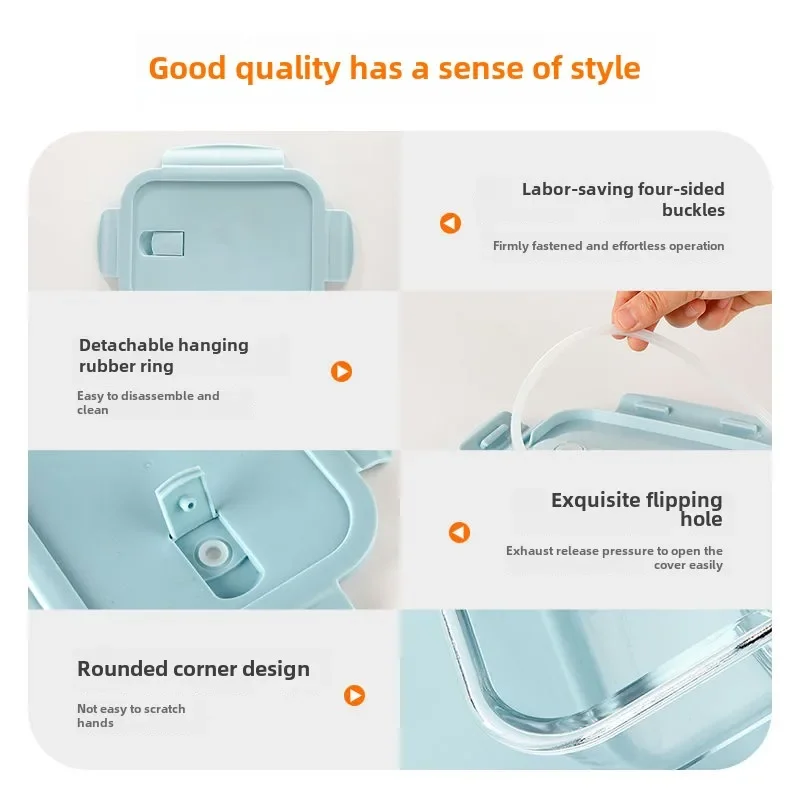 Good quality has a sense of style

Labor-saving four-sided buckles

Firmly fastened and effortless operation

Detachable hanging rubber ring

Easy to disassemble and clean

Exquisite flipping hole

Exhaust release pressure to open the cover easily

Rounded corner design

Not easy to scratch hands